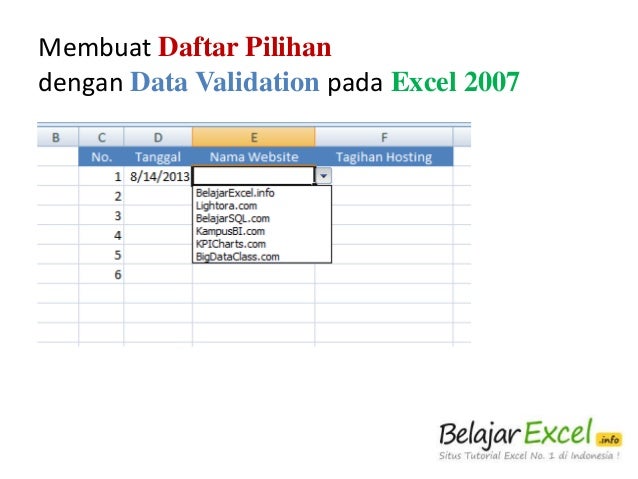 Membuat Daftar Pilihan
dengan Data Validation pada Excel 2007

| B | C | D | E | F |
|---|---|---|---|---|
| | No. | Tanggal | Nama Website | Tagihan Hosting |
| | 1 | 8/14/2013 | | |
| | 2 | | | |
| | 3 | | | |
| | 4 | | | |
| | 5 | | | |
| | 6 | | | |

BelajarExcel.info
Lightora.com
BelajarSQL.com
KampusBI.com
KPICharts.com
BigDataClass.com

BelajarExcel.info
Situs Tutorial Excel No. 1 di Indonesia !